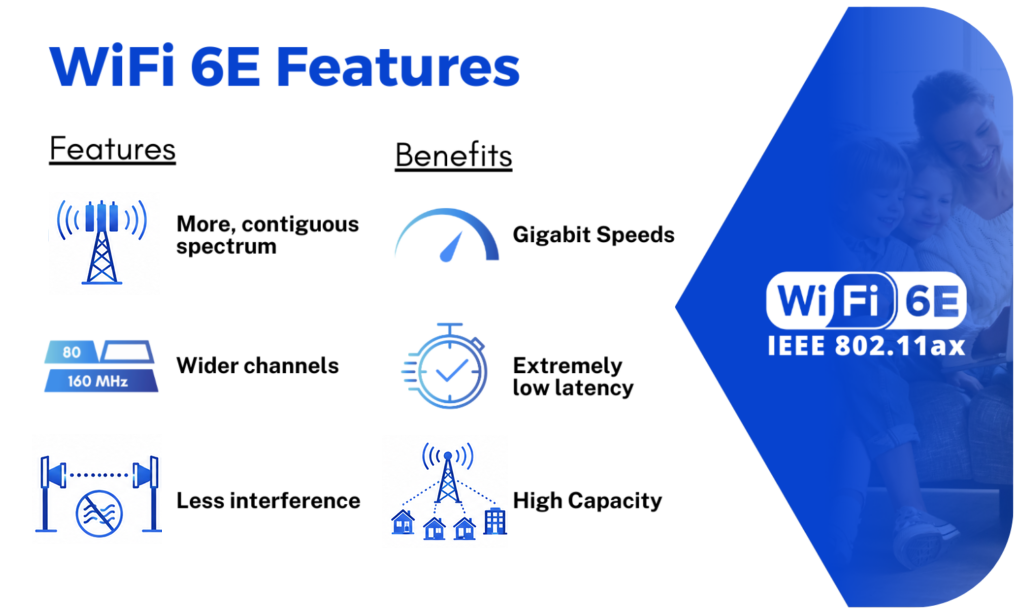 WiFi 6E Features

Features

More, contiguous spectrum

80

160 MHz

Wider channels

Less interference

Benefits

Gigabit Speeds

Extremely low latency

High Capacity

WiFi 6E

IEEE 802.11ax